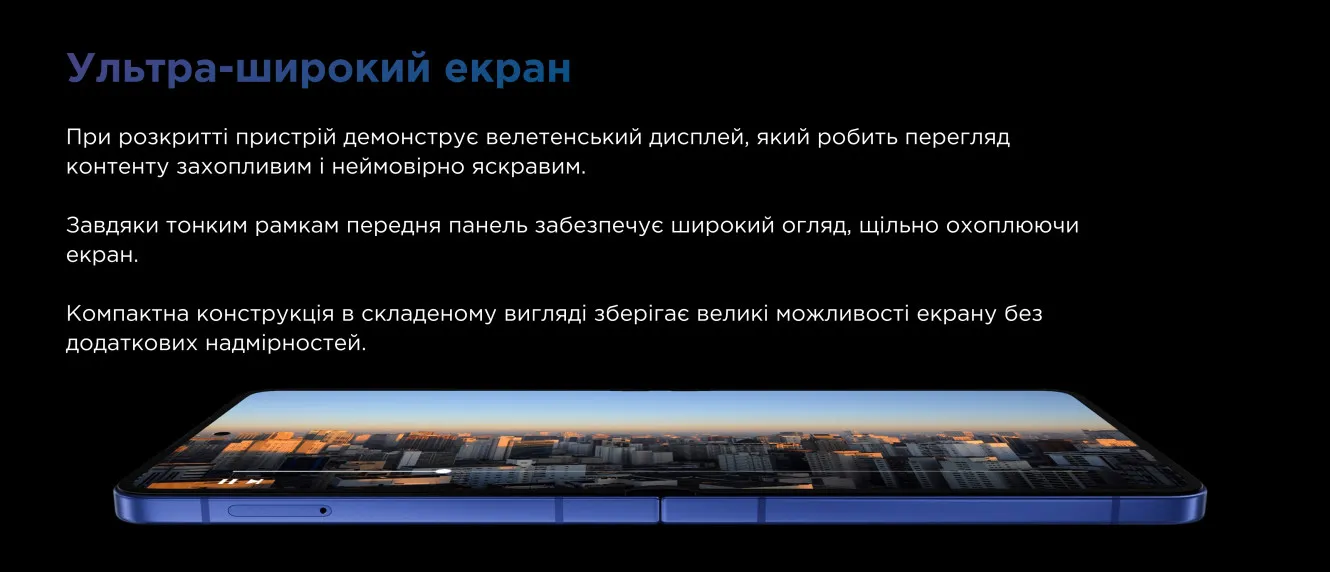 Ультра-широкий екран

При розкритті пристрій демонструє велетенський дисплей, який робить перегляд контенту захопливим і неймовірно яскравим.

Завдяки тонким рамкам передня панель забезпечує широкий огляд, щільно охоплюючи екран.

Компактна конструкція в складеному вигляді зберігає великі можливості екрану без додаткових надмірностей.